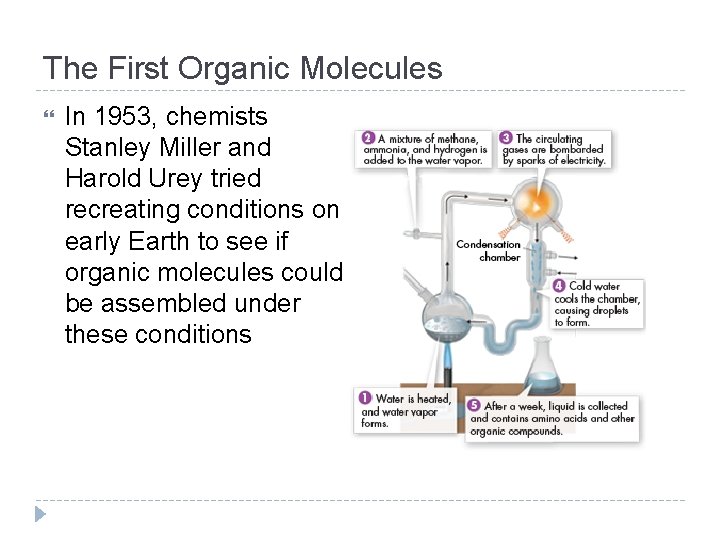 The First Organic Molecules

In 1953, chemists Stanley Miller and Harold Urey tried recreating conditions on early Earth to see if organic molecules could be assembled under these conditions

2 A mixture of methane, ammonia, and hydrogen is added to the water vapor.

3 The circulating gases are bombarded by sparks of electricity.

Condensation chamber

4 Cold water cools the chamber, causing droplets to form.

1 Water is heated, and water vapor forms.

5 After a week, liquid is collected and contains amino acids and other organic compounds.